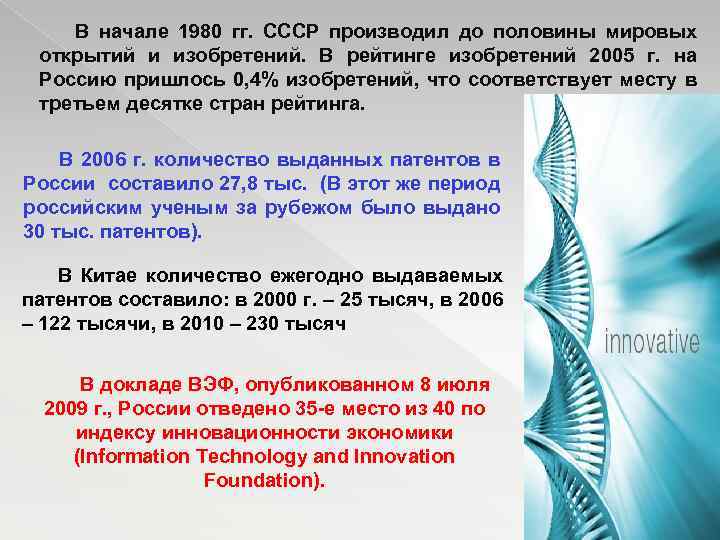 В начале 1980 гг. СССР производил до половины мировых открытий и изобретений. В рейтинге изобретений 2005 г. на Россию пришлось 0,4% изобретений, что соответствует месту в третьем десятке стран рейтинга.

В 2006 г. количество выданных патентов в России составило 27,8 тыс. (В этот же период российским ученым за рубежом было выдано 30 тыс. патентов).

В Китае количество ежегодно выдаваемых патентов составило: в 2000 г. – 25 тысяч, в 2006 – 122 тысячи, в 2010 – 230 тысяч

В докладе ВЭФ, опубликованном 8 июля 2009 г., России отведено 35-е место из 40 по индексу инновационности экономики (Information Technology and Innovation Foundation).

innovative